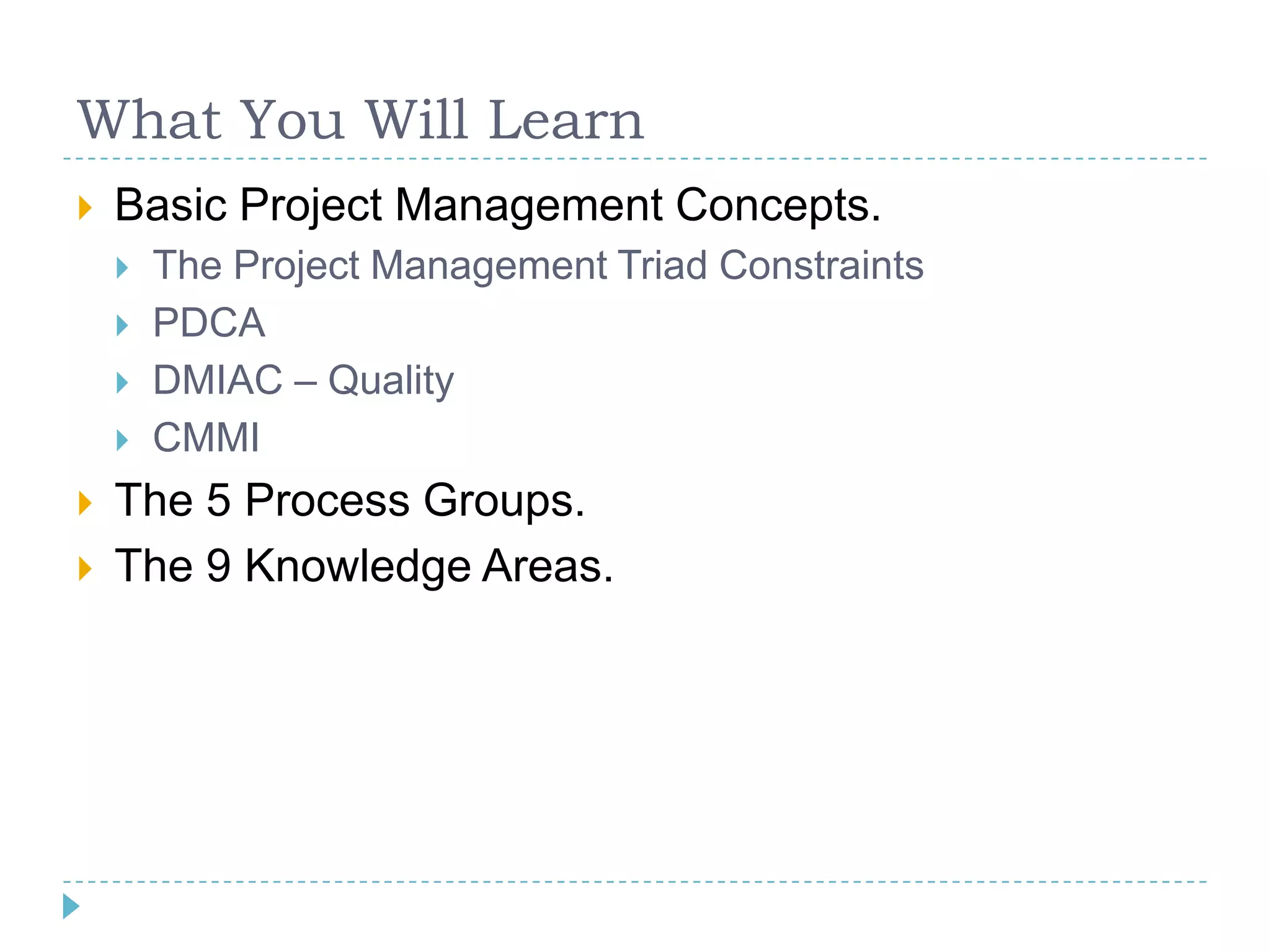 What You Will Learn

Basic Project Management Concepts.

The Project Management Triad Constraints

PDCA

DMIAC – Quality

CMMI

The 5 Process Groups.

The 9 Knowledge Areas.